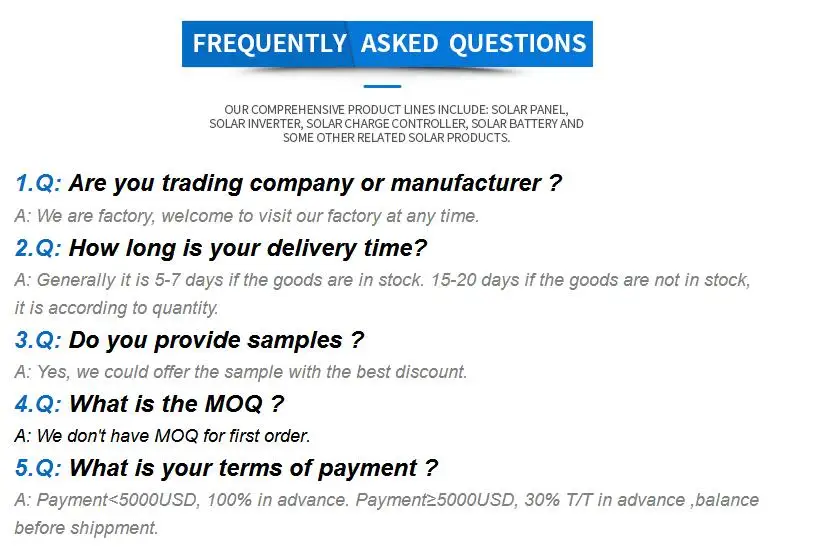 FREQUENTLY ASKED QUESTIONS

OUR COMPREHENSIVE PRODUCT LINES INCLUDE: SOLAR PANEL, SOLAR INVERTER, SOLAR CHARGE CONTROLLER, SOLAR BATTERY AND SOME OTHER RELATED SOLAR PRODUCTS.

1.Q: Are you trading company or manufacturer ?
A: We are factory, welcome to visit our factory at any time.

2.Q: How long is your delivery time?
A: Generally it is 5-7 days if the goods are in stock. 15-20 days if the goods are not in stock, it is according to quantity.

3.Q: Do you provide samples ?
A: Yes, we could offer the sample with the best discount.

4.Q: What is the MOQ ?
A: We don't have MOQ for first order.

5.Q: What is your terms of payment ?
A: Payment<5000USD, 100% in advance. Payment≥5000USD, 30% T/T in advance ,balance before shippment.